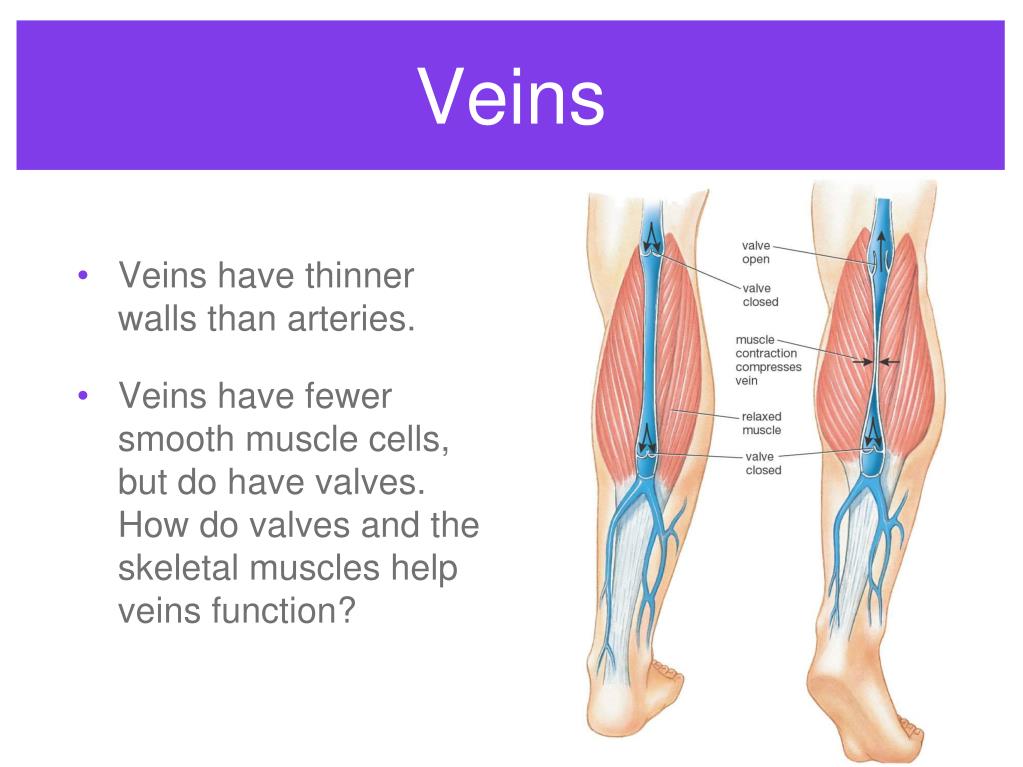 Veins

• Veins have thinner walls than arteries.

• Veins have fewer smooth muscle cells, but do have valves. How do valves and the skeletal muscles help veins function?

valve open

valve closed

muscle contraction compresses vein

relaxed muscle

valve closed